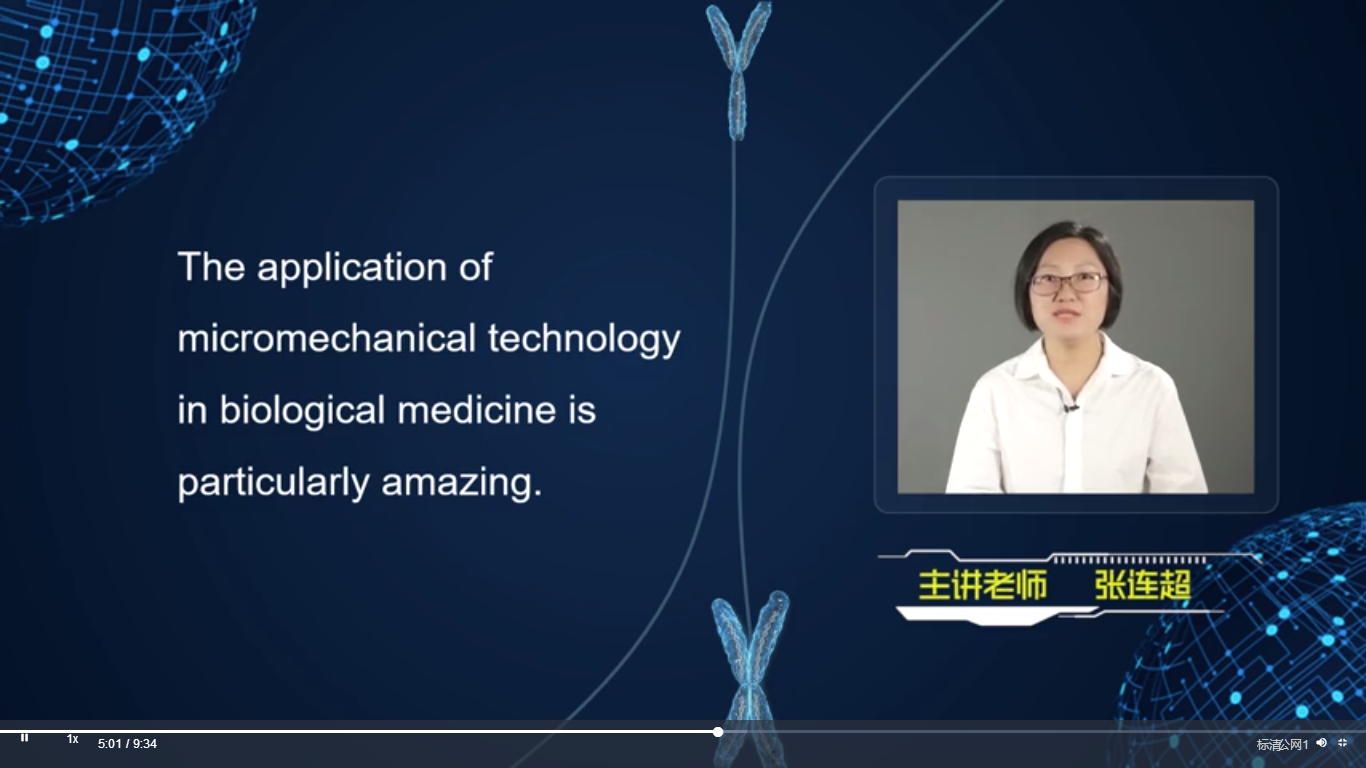 The application of micromechanical technology in biological medicine is particularly amazing.

主讲老师 张连超

1x
5:01 / 9:34
标清公网1